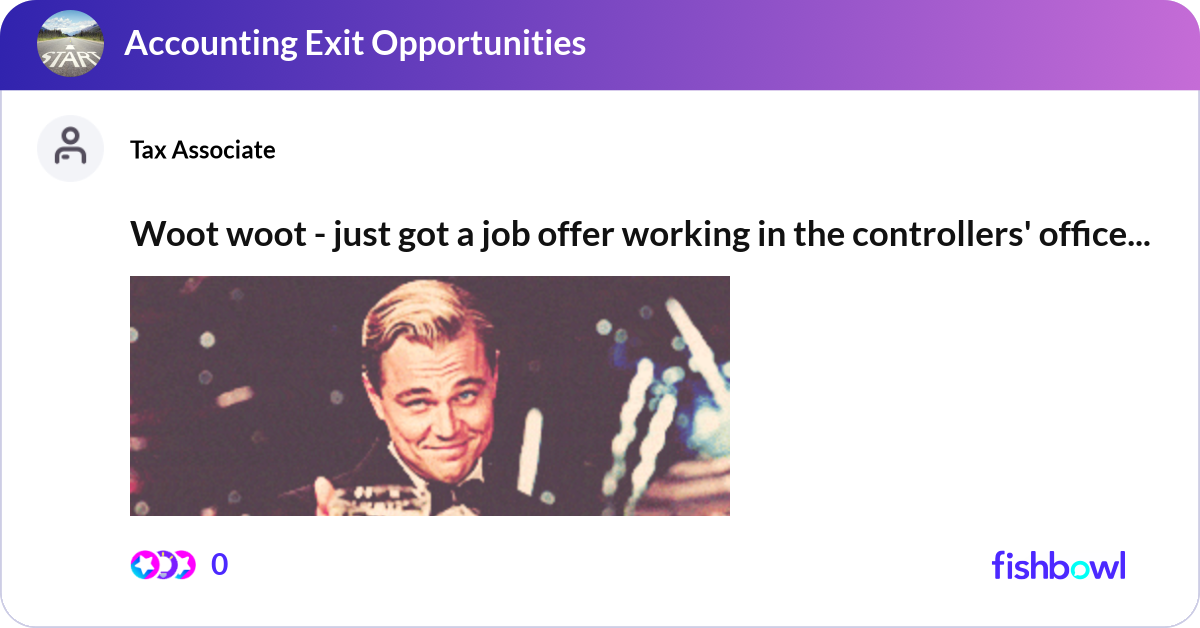 START

Accounting Exit Opportunities

Tax Associate

Woot woot - just got a job offer working in the controllers' office...

0

fishbowl